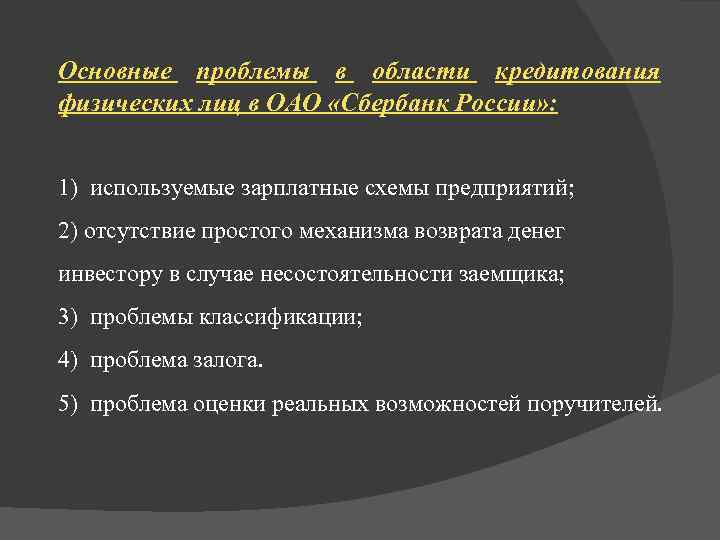 Основные проблемы в области кредитования физических лиц в ОАО «Сбербанк России»:

1) используемые зарплатные схемы предприятий;

2) отсутствие простого механизма возврата денег инвестору в случае несостоятельности заемщика;

3) проблемы классификации;

4) проблема залога.

5) проблема оценки реальных возможностей поручителей.